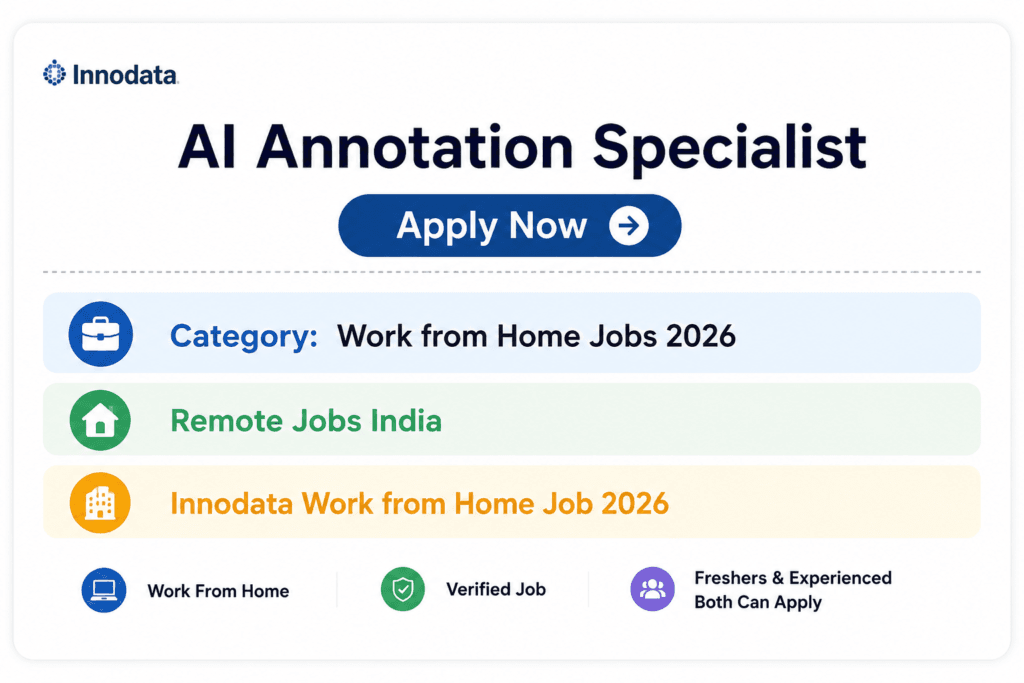 Innodata

AI Annotation Specialist

Apply Now

Category: Work from Home Jobs 2026

Remote Jobs India

Innodata Work from Home Job 2026

Work From Home

Verified Job

Freshers & Experienced Both Can Apply